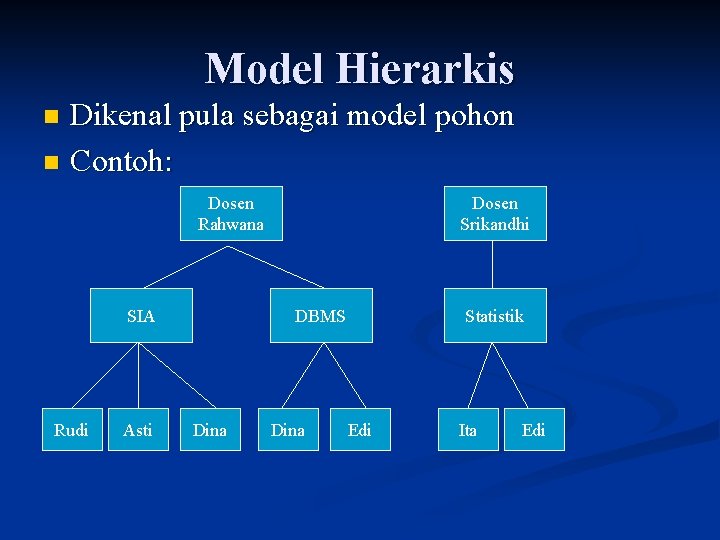 Model Hierarkis

Dikenal pula sebagai model pohon

Contoh:

Dosen Rahwana

Dosen Srikandhi

SIA

DBMS

Statistik

Rudi

Asti

Dina

Dina

Edi

Ita

Edi